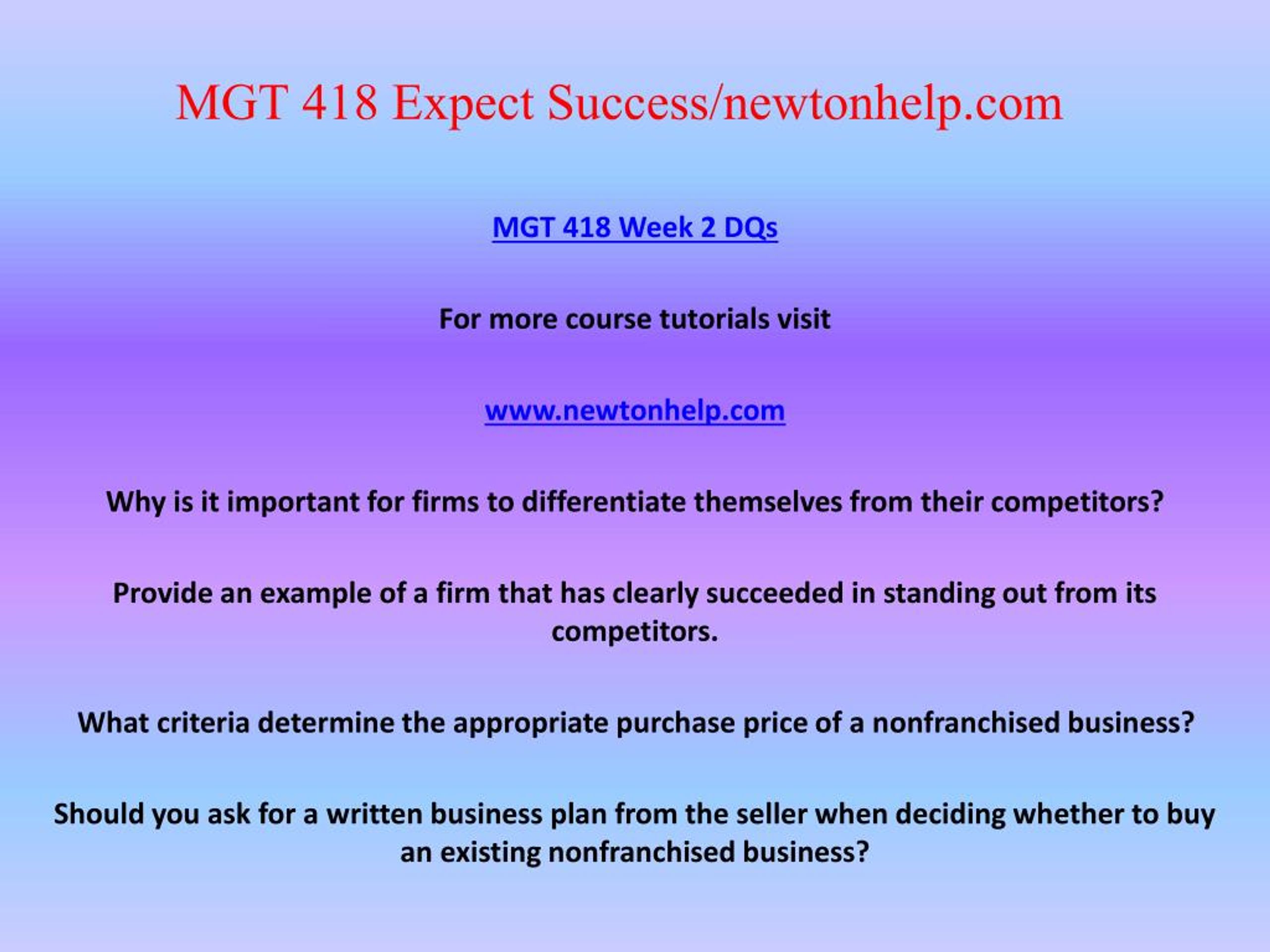 MGT 418 Expect Success/newtonhelp.com

MGT 418 Week 2 DQs

For more course tutorials visit

www.newtonhelp.com

Why is it important for firms to differentiate themselves from their competitors?

Provide an example of a firm that has clearly succeeded in standing out from its competitors.

What criteria determine the appropriate purchase price of a nonfranchised business?

Should you ask for a written business plan from the seller when deciding whether to buy an existing nonfranchised business?